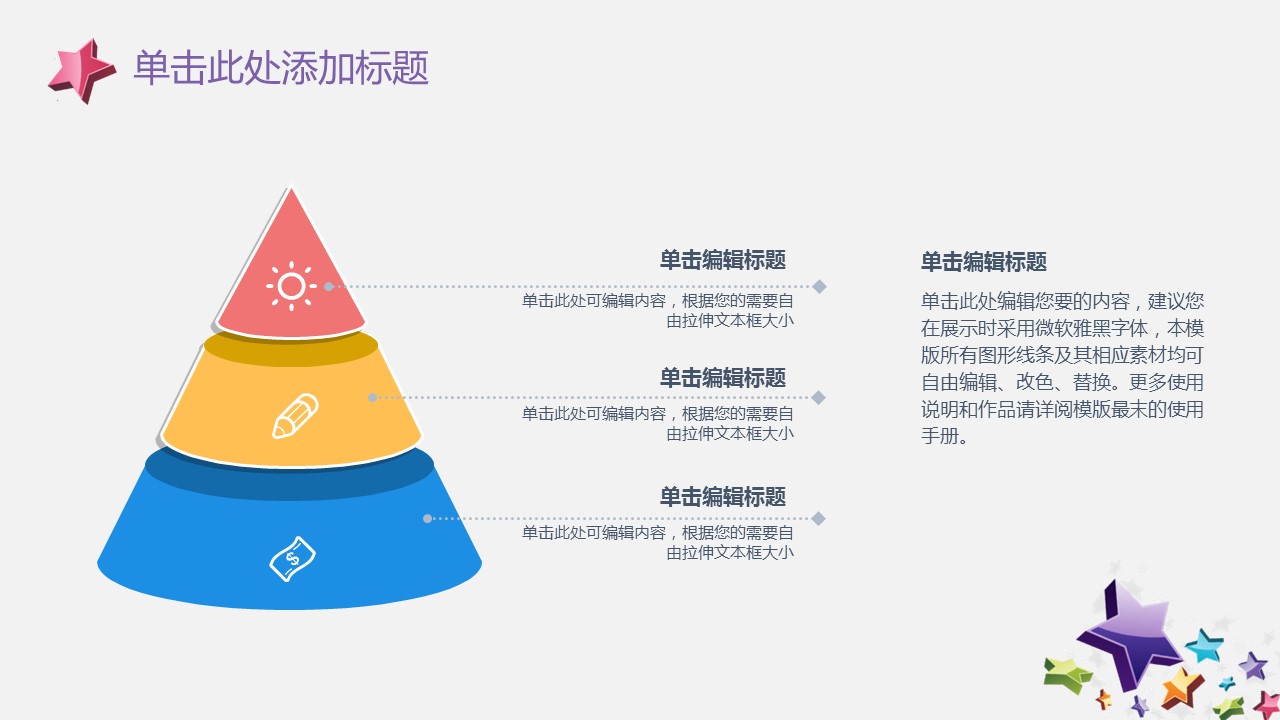 单击此处添加标题

单击编辑标题
单击此处可编辑内容，根据您的需要自由拉伸文本框大小

单击编辑标题
单击此处可编辑内容，根据您的需要自由拉伸文本框大小

单击编辑标题
单击此处可编辑内容，根据您的需要自由拉伸文本框大小

单击编辑标题
单击此处编辑您要的内容，建议您在展示时采用微软雅黑字体，本模版所有图形线条及其相应素材均可自由编辑、改色、替换。更多使用说明和作品请详阅模版最末的使用手册。